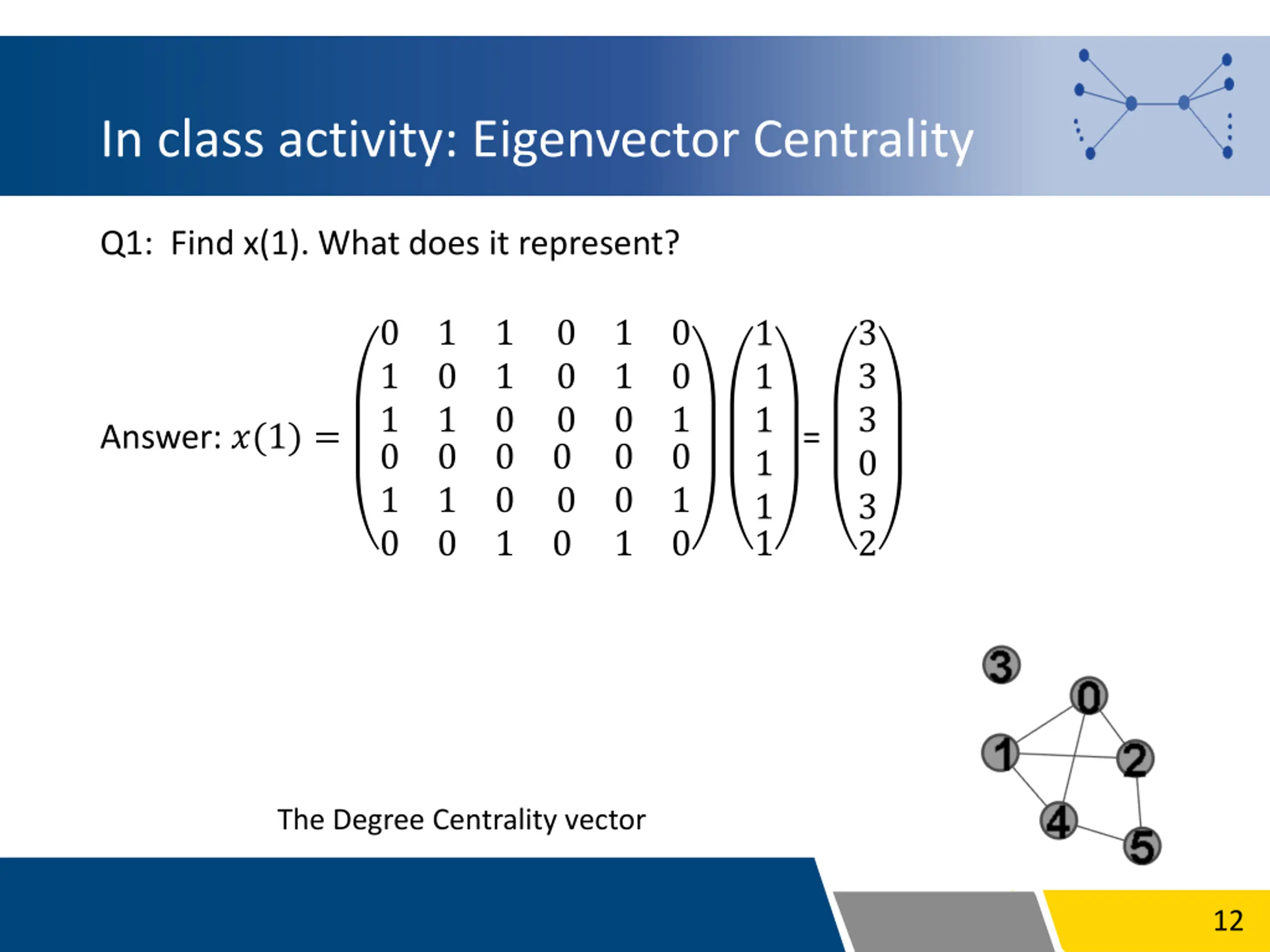 In class activity: Eigenvector Centrality

Q1: Find x(1). What does it represent?

Answer: $x(1) = \begin{pmatrix} 0 & 1 & 1 & 0 & 1 & 0 \\ 1 & 0 & 1 & 0 & 1 & 0 \\ 1 & 1 & 0 & 0 & 0 & 1 \\ 0 & 0 & 0 & 0 & 0 & 0 \\ 1 & 1 & 0 & 0 & 0 & 1 \\ 0 & 0 & 1 & 0 & 1 & 0 \end{pmatrix} \begin{pmatrix} 1 \\ 1 \\ 1 \\ 1 \\ 1 \\ 1 \end{pmatrix} = \begin{pmatrix} 3 \\ 3 \\ 3 \\ 0 \\ 3 \\ 2 \end{pmatrix}$

The Degree Centrality vector

3
0
1
2
4
5

12